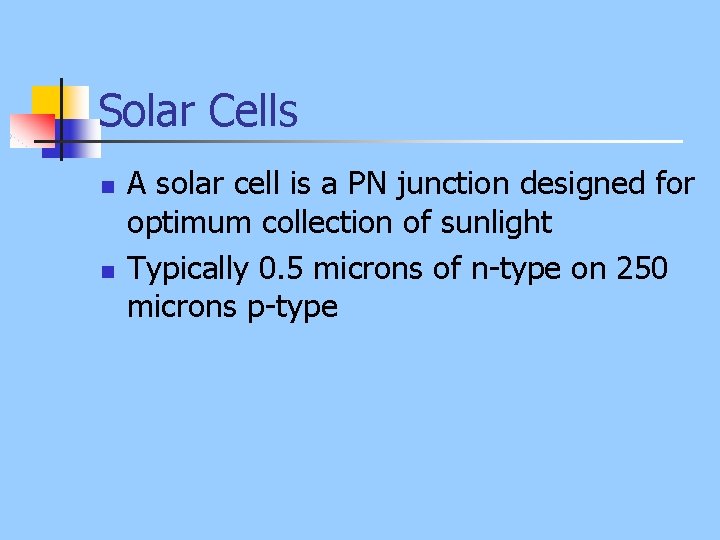 Solar Cells

- A solar cell is a PN junction designed for optimum collection of sunlight
- Typically 0.5 microns of n-type on 250 microns p-type